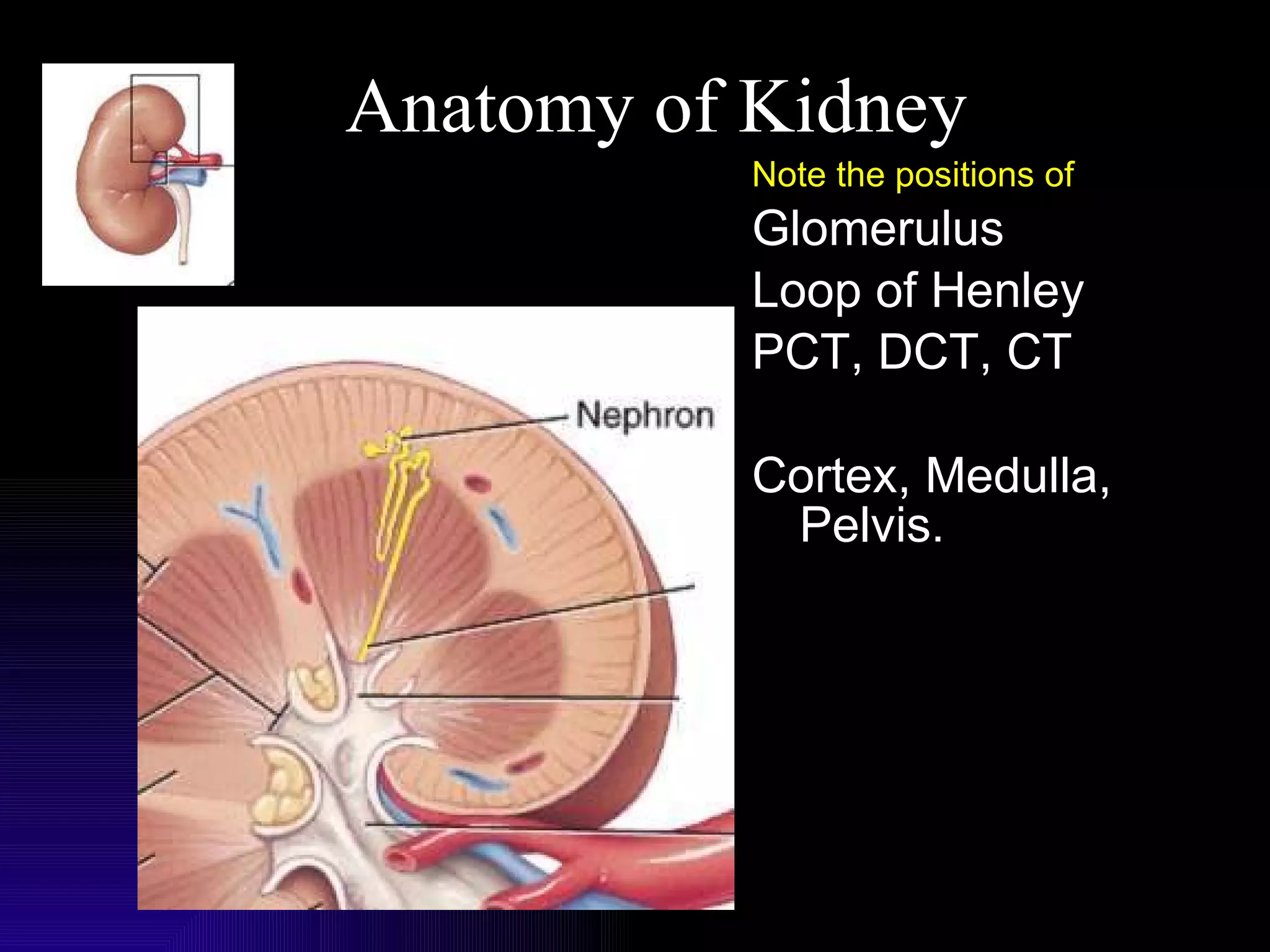 Anatomy of Kidney

Note the positions of

Glomerulus

Loop of Henley

PCT, DCT, CT

Cortex, Medulla, Pelvis.

Nephron